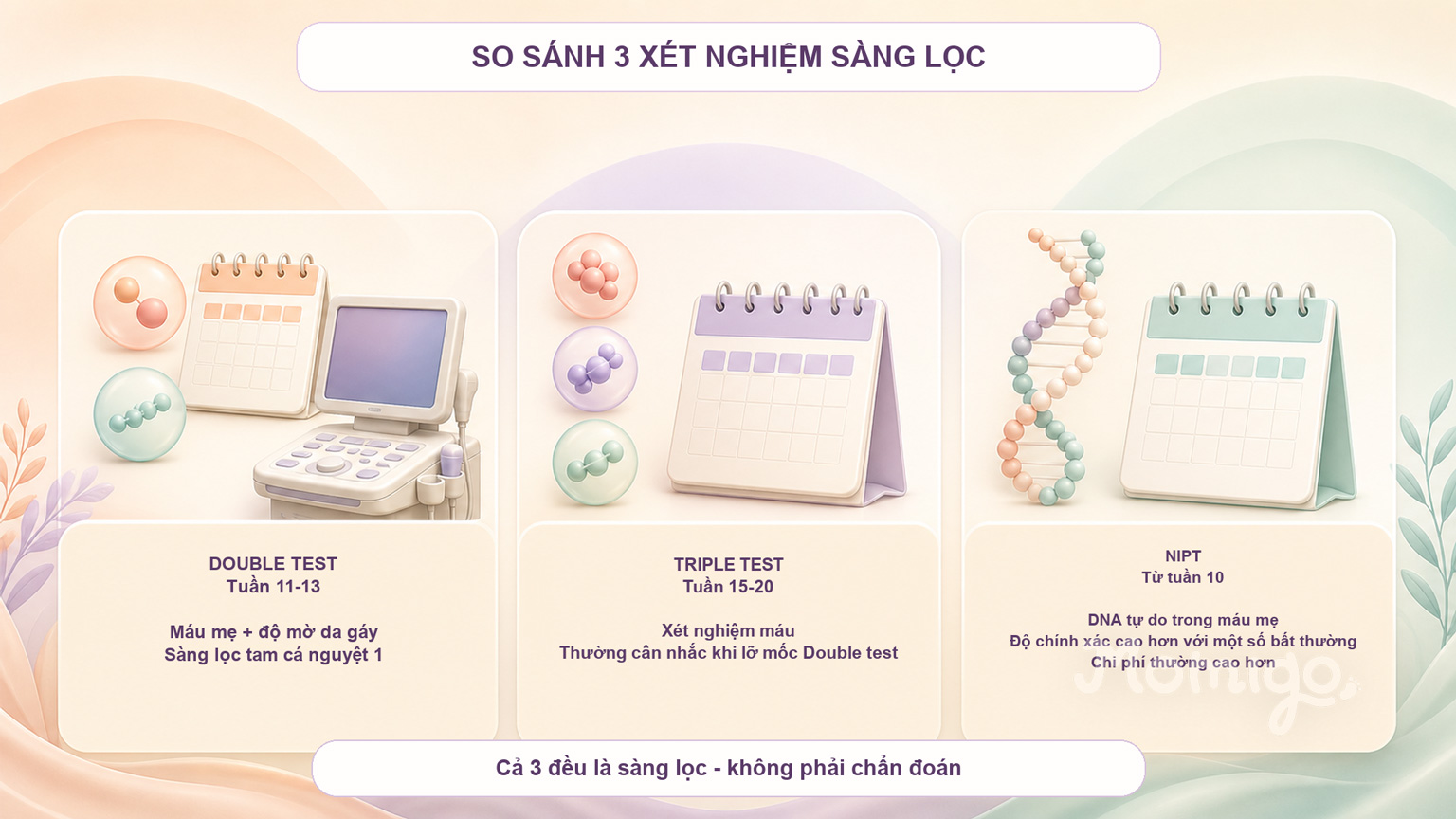 SO SÁNH 3 XÉT NGHIỆM SÀNG LỌC

DOUBLE TEST
Tuần 11-13

Máu mẹ + độ mờ da gáy
Sàng lọc tam cá nguyệt 1

TRIPLE TEST
Tuần 15-20

Xét nghiệm máu
Thường cân nhắc khi lỡ mốc Double test

NIPT
Từ tuần 10

DNA tự do trong máu mẹ
Độ chính xác cao hơn với một số bất thường
Chi phí thường cao hơn

Momigo

Cả 3 đều là sàng lọc - không phải chẩn đoán